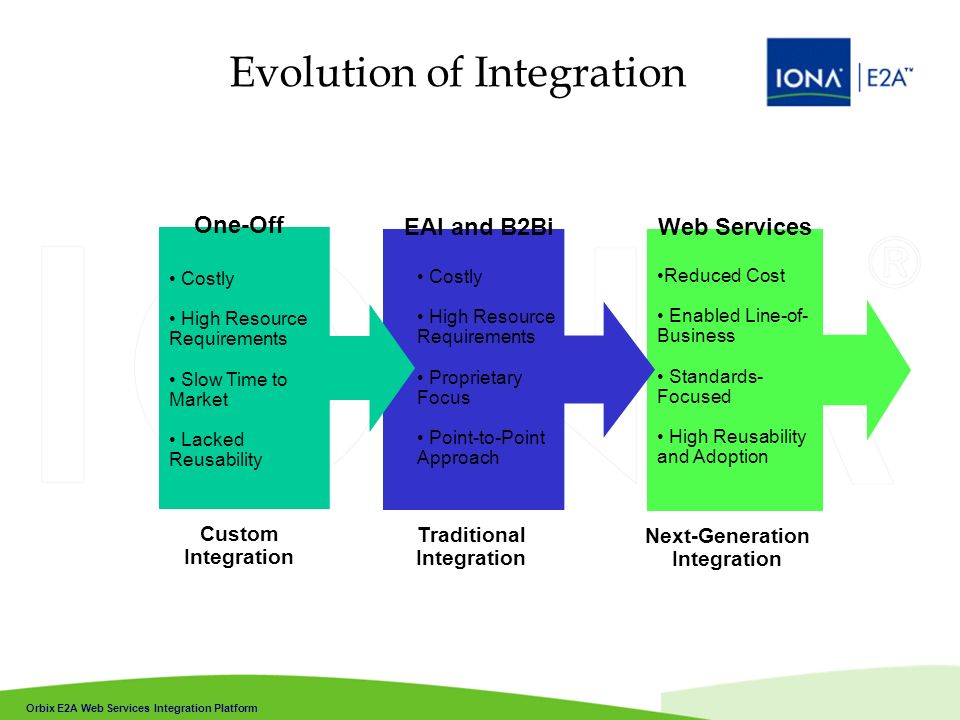 Evolution of Integration

IONA | E2A™

One-Off

• Costly

• High Resource Requirements

• Slow Time to Market

• Lacked Reusability

Custom Integration

EAI and B2Bi

• Costly

• High Resource Requirements

• Proprietary Focus

• Point-to-Point Approach

Traditional Integration

Web Services

•Reduced Cost

• Enabled Line-of-Business

• Standards-Focused

• High Reusability and Adoption

Next-Generation Integration

Orbix E2A Web Services Integration Platform